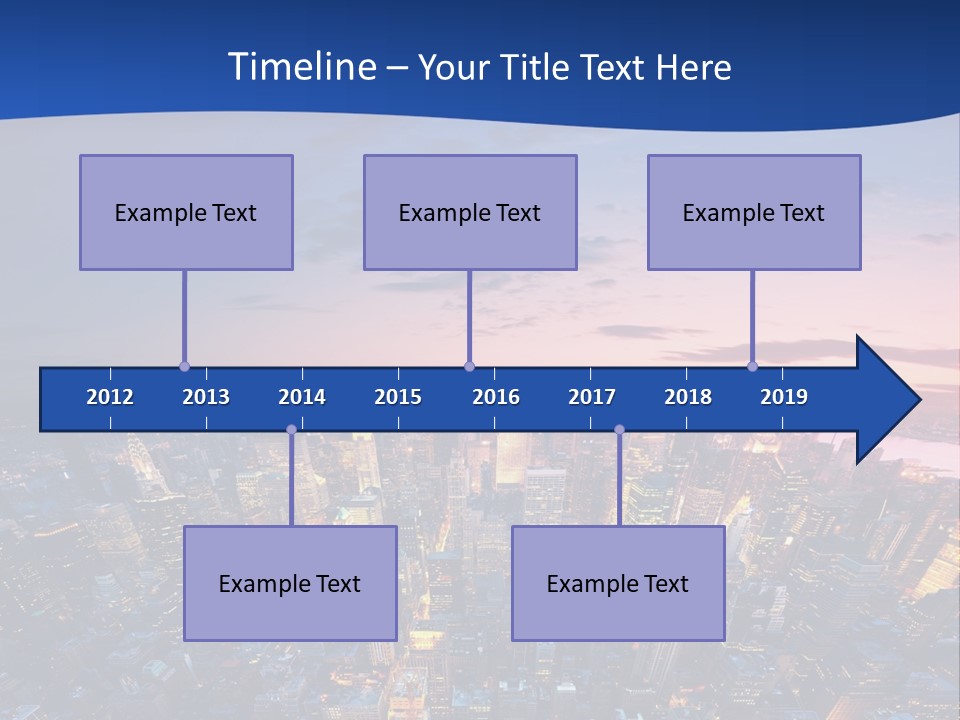 Timeline – Your Title Text Here

Example Text

Example Text

Example Text

2012 2013 2014 2015 2016 2017 2018 2019

Example Text

Example Text